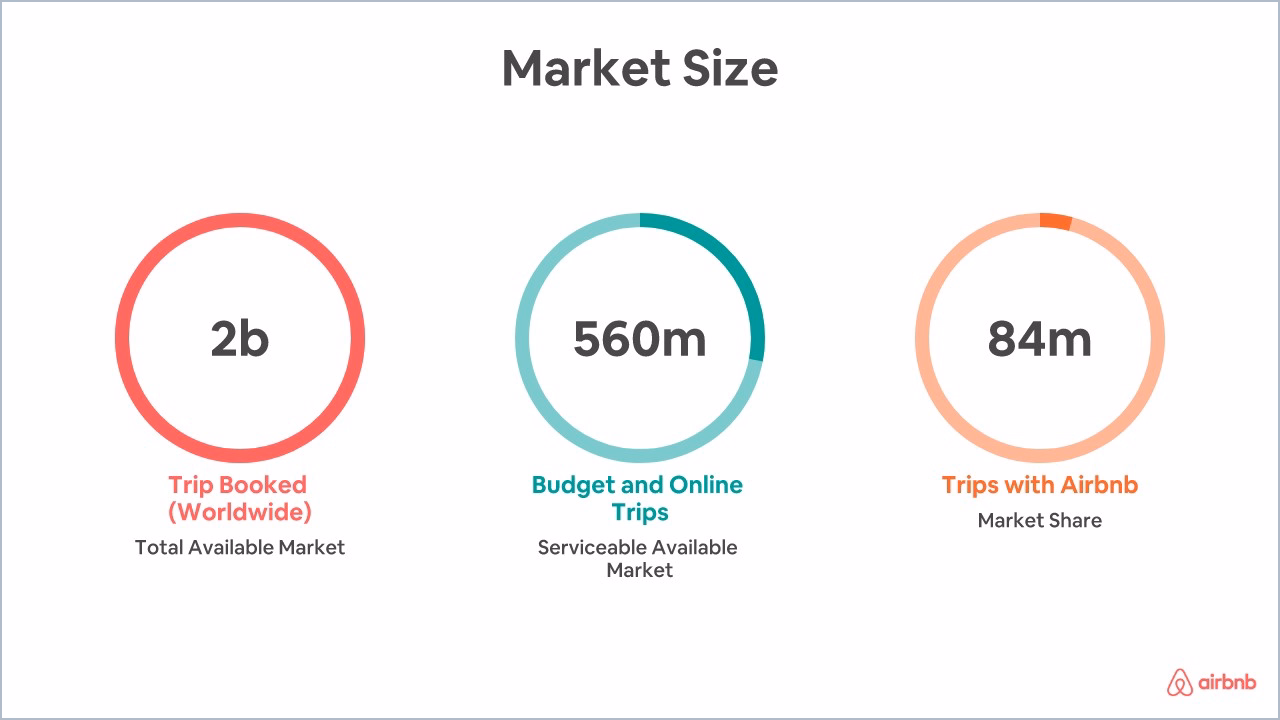 Market Size

2b

Trip Booked (Worldwide)

Total Available Market

560m

Budget and Online Trips

Serviceable Available Market

84m

Trips with Airbnb

Market Share

airbnb